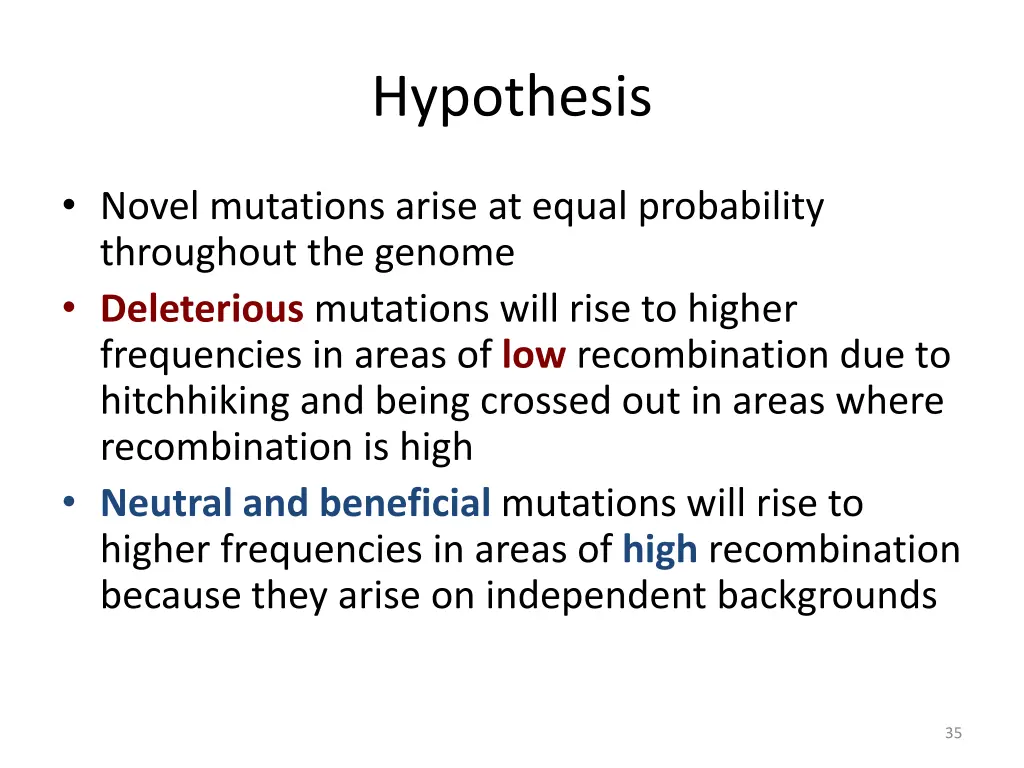 Hypothesis

• Novel mutations arise at equal probability throughout the genome
• Deleterious mutations will rise to higher frequencies in areas of low recombination due to hitchhiking and being crossed out in areas where recombination is high
• Neutral and beneficial mutations will rise to higher frequencies in areas of high recombination because they arise on independent backgrounds

35